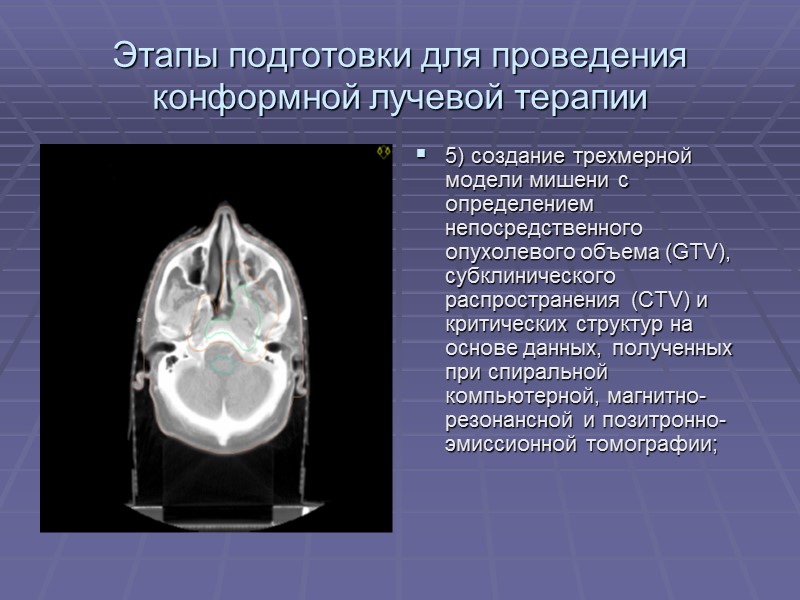 Этапы подготовки для проведения конформной лучевой терапии

▪ 5) создание трехмерной модели мишени с определением непосредственного опухолевого объема (GTV), субклинического распространения (CTV) и критических структур на основе данных, полученных при спиральной компьютерной, магнитно-резонансной и позитронно-эмиссионной томографии;